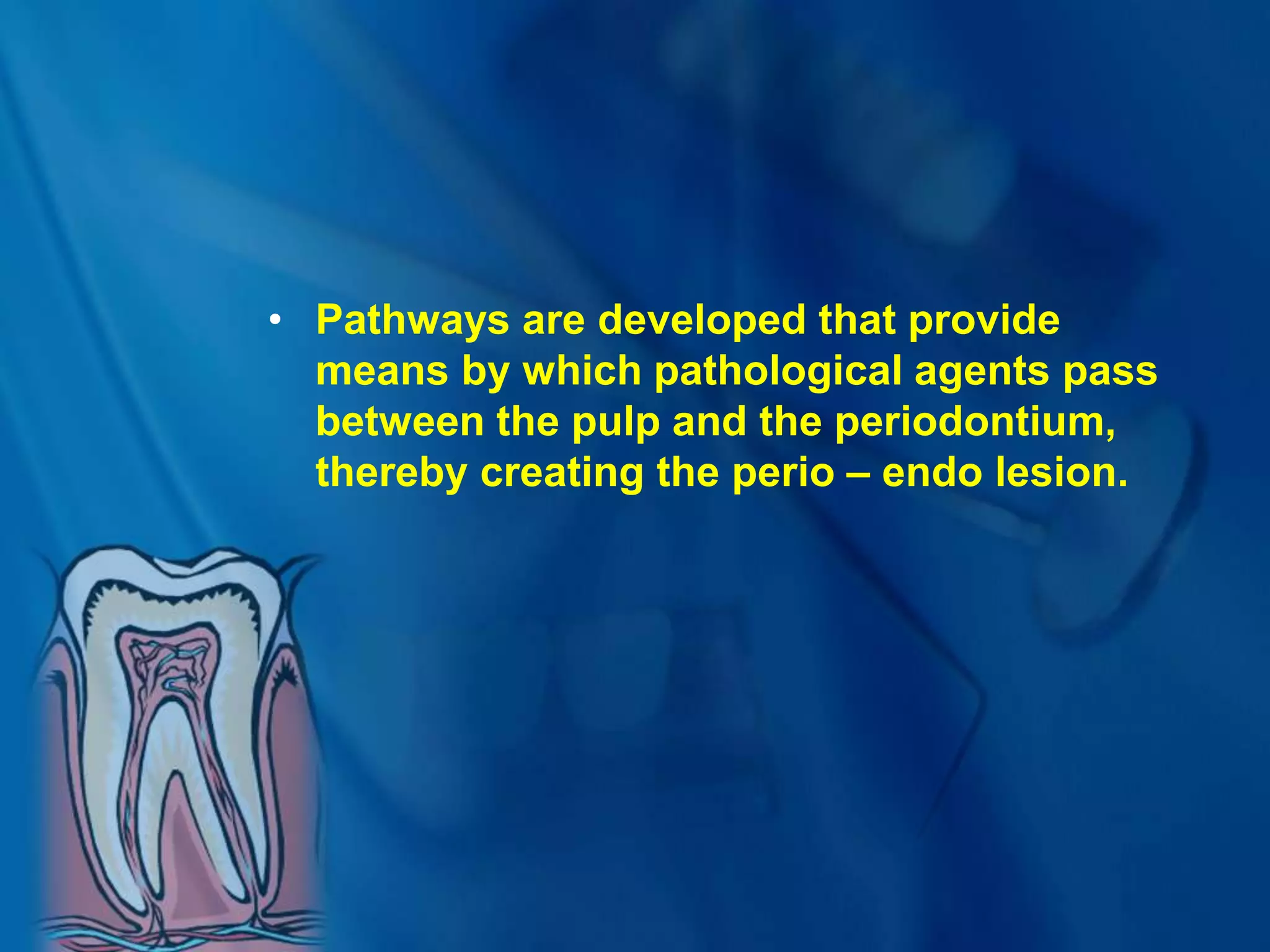 • Pathways are developed that provide means by which pathological agents pass between the pulp and the periodontium, thereby creating the perio – endo lesion.